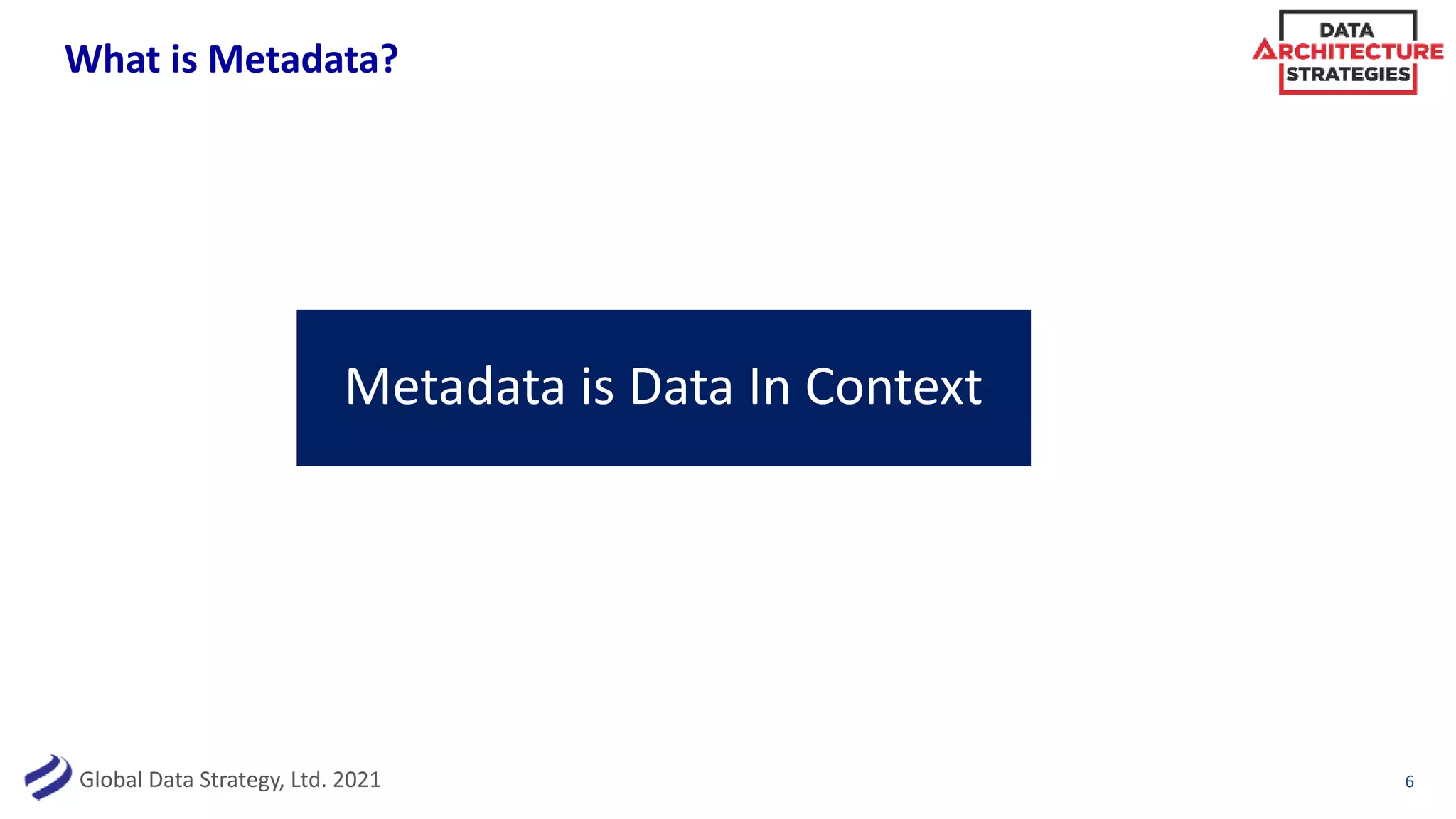 What is Metadata?

DATA
ARCHITECTURE
STRATEGIES

Metadata is Data In Context

Global Data Strategy, Ltd. 2021

6